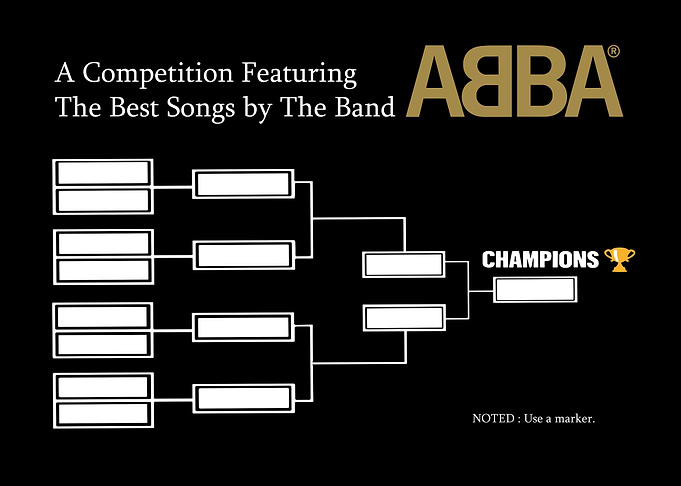 A Competition Featuring
The Best Songs by The Band

ABBA®

CHAMPIONS

NOTED : Use a marker.